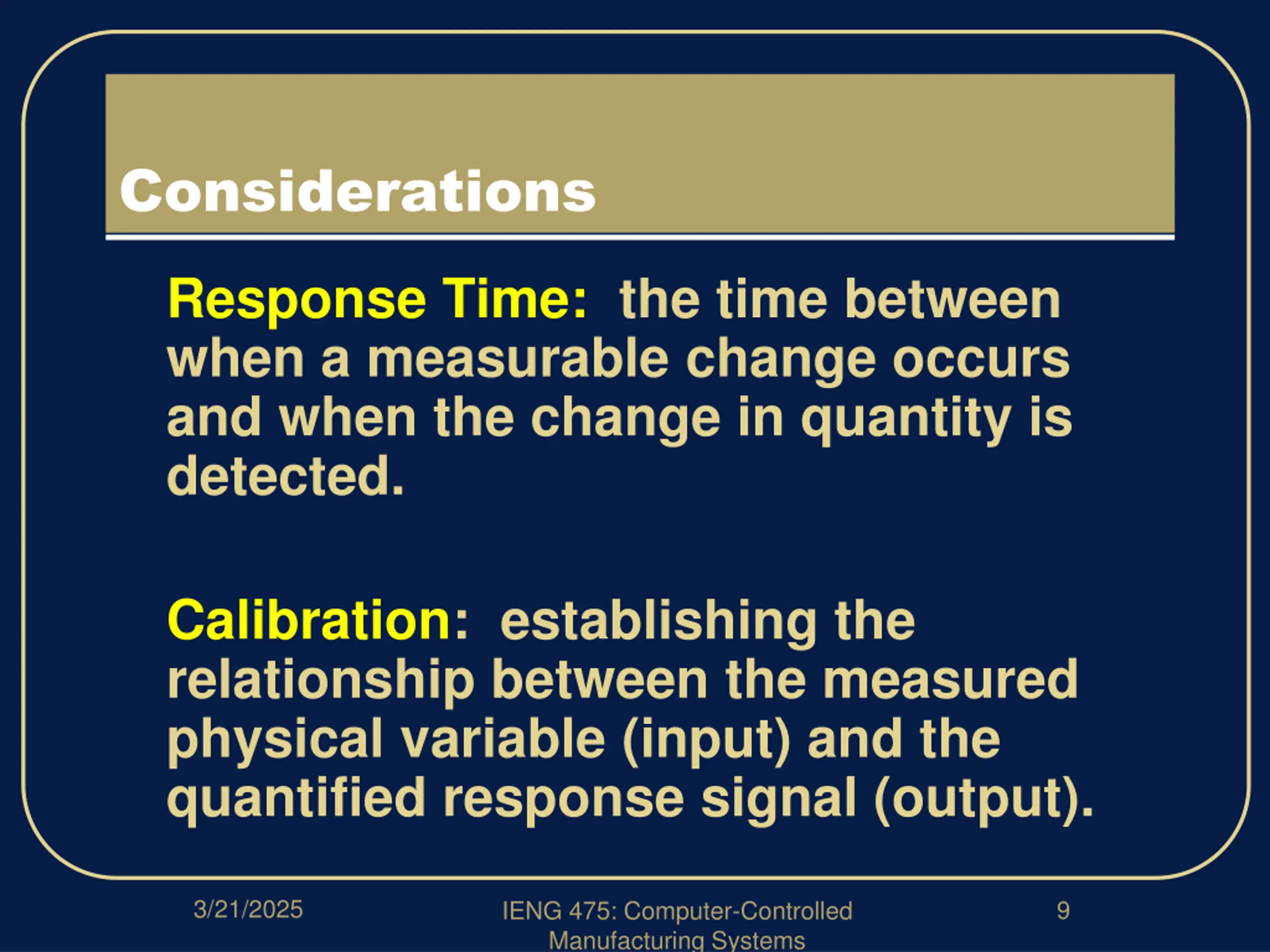 Considerations

Response Time: the time between when a measurable change occurs and when the change in quantity is detected.

Calibration: establishing the relationship between the measured physical variable (input) and the quantified response signal (output).

3/21/2025

IENG 475: Computer-Controlled Manufacturing Systems

9